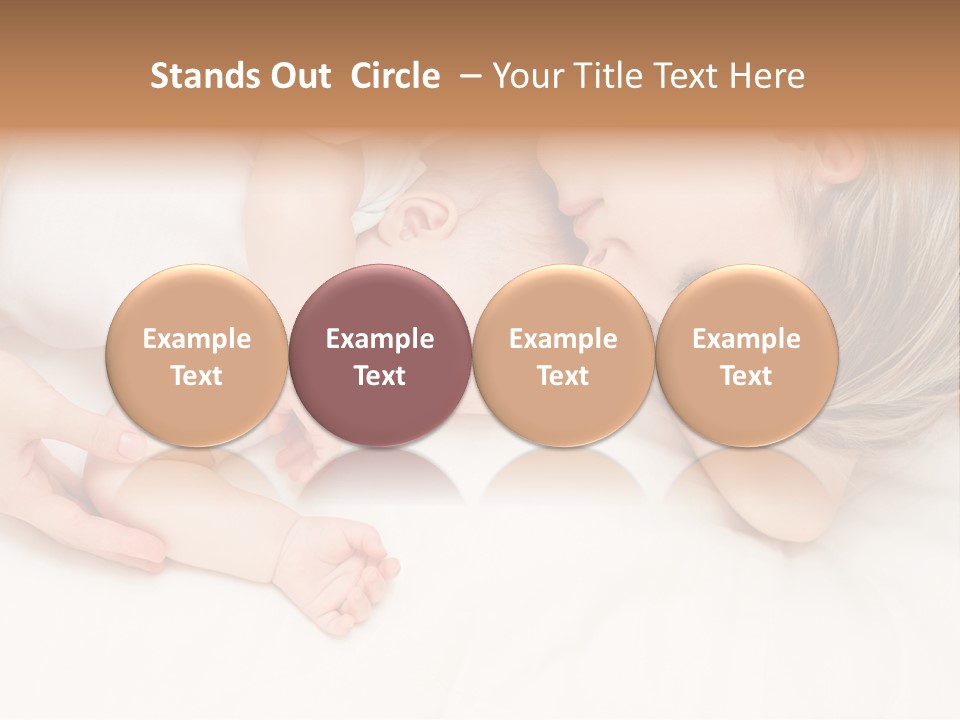 Stands Out Circle – Your Title Text Here

Example Text

Example Text

Example Text

Example Text